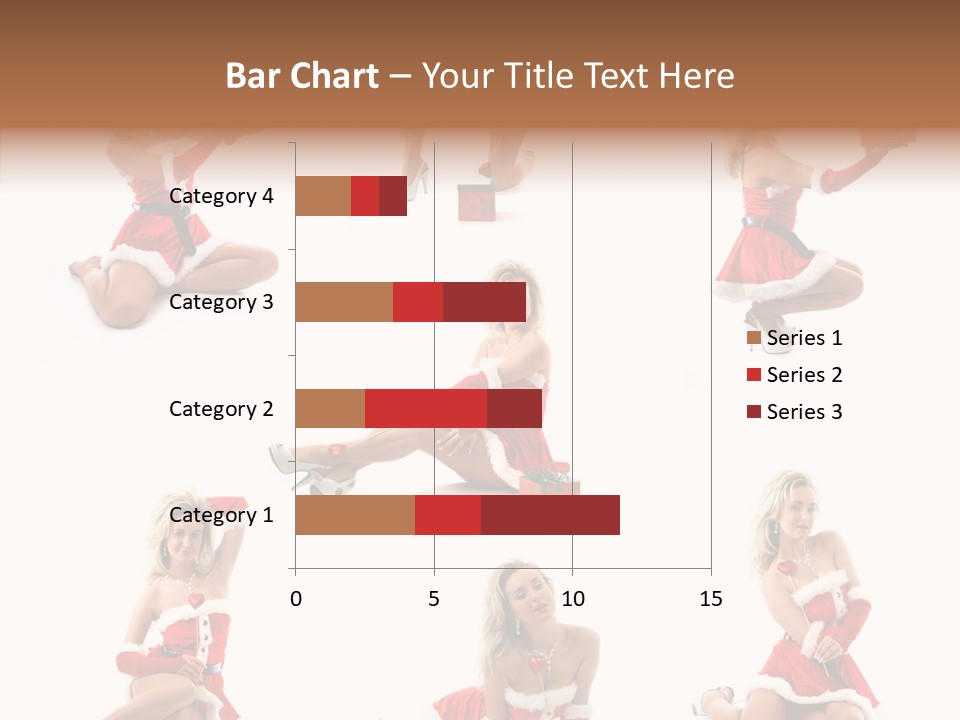 Bar Chart – Your Title Text Here

Category 4
Category 3
Category 2
Category 1

0
5
10
15

Series 1
Series 2
Series 3